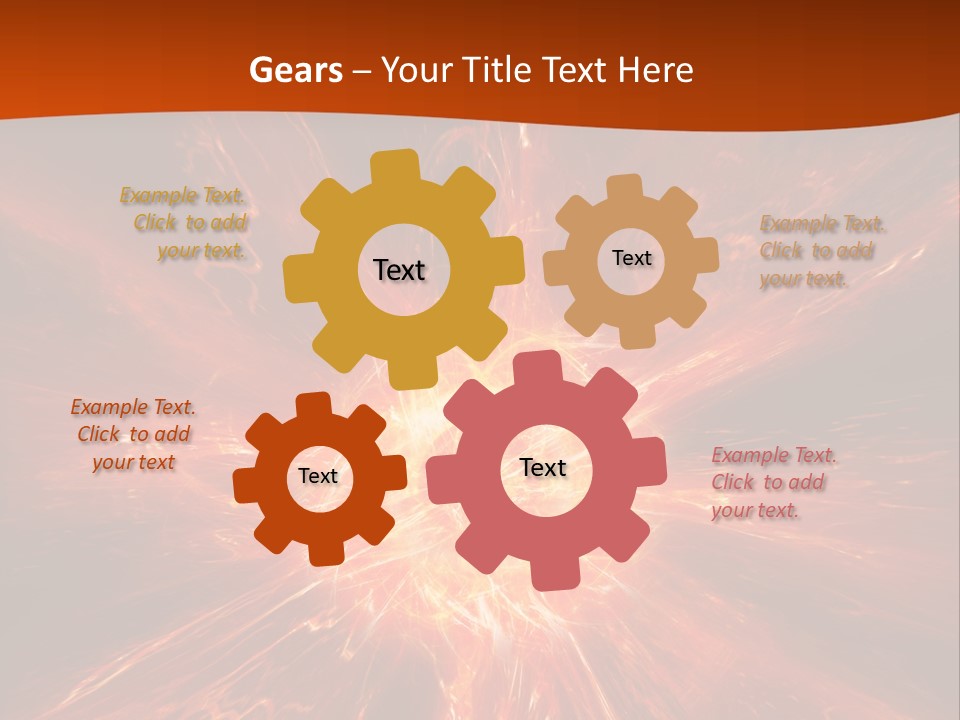 Gears – Your Title Text Here

Example Text. Click to add your text.

Text

Text

Example Text. Click to add your text.

Example Text. Click to add your text

Text

Text

Example Text. Click to add your text.